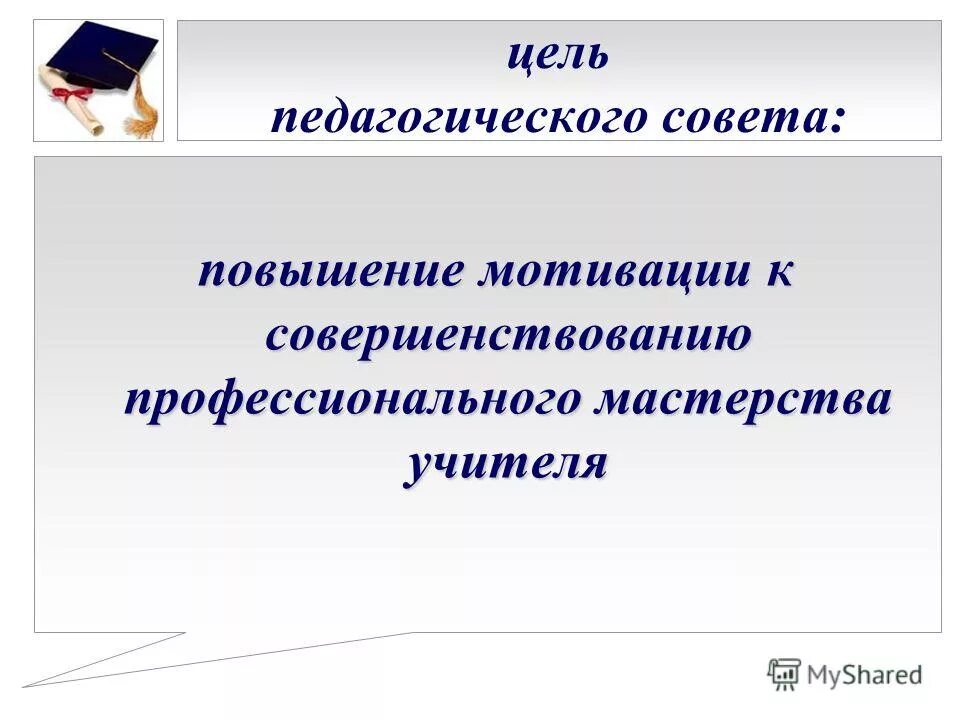 цель
педагогического совета:

повышение мотивации к совершенствованию профессионального мастерства учителя

MyShared